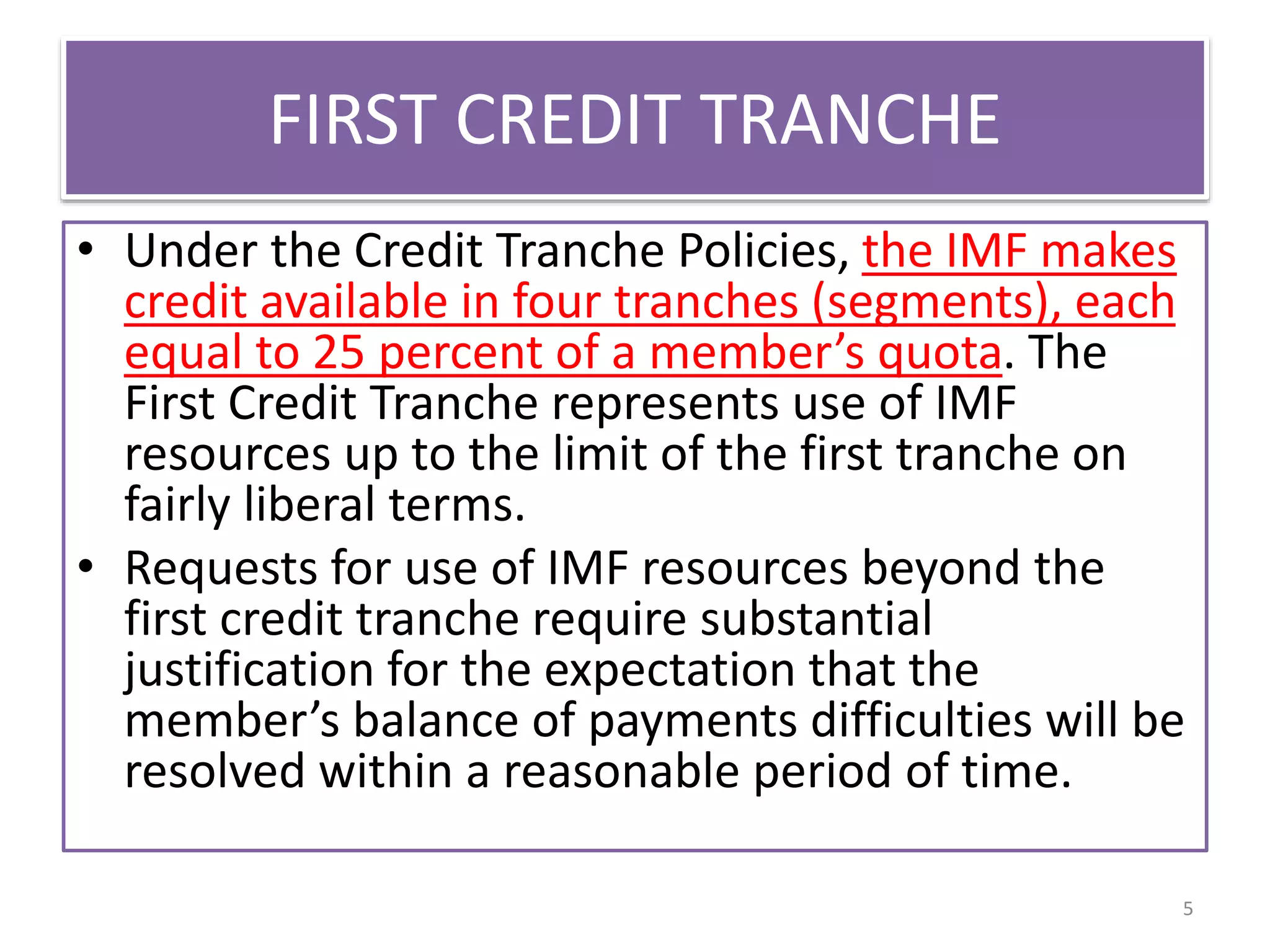 FIRST CREDIT TRANCHE

• Under the Credit Tranche Policies, the IMF makes credit available in four tranches (segments), each equal to 25 percent of a member’s quota. The First Credit Tranche represents use of IMF resources up to the limit of the first tranche on fairly liberal terms.

• Requests for use of IMF resources beyond the first credit tranche require substantial justification for the expectation that the member’s balance of payments difficulties will be resolved within a reasonable period of time.

5